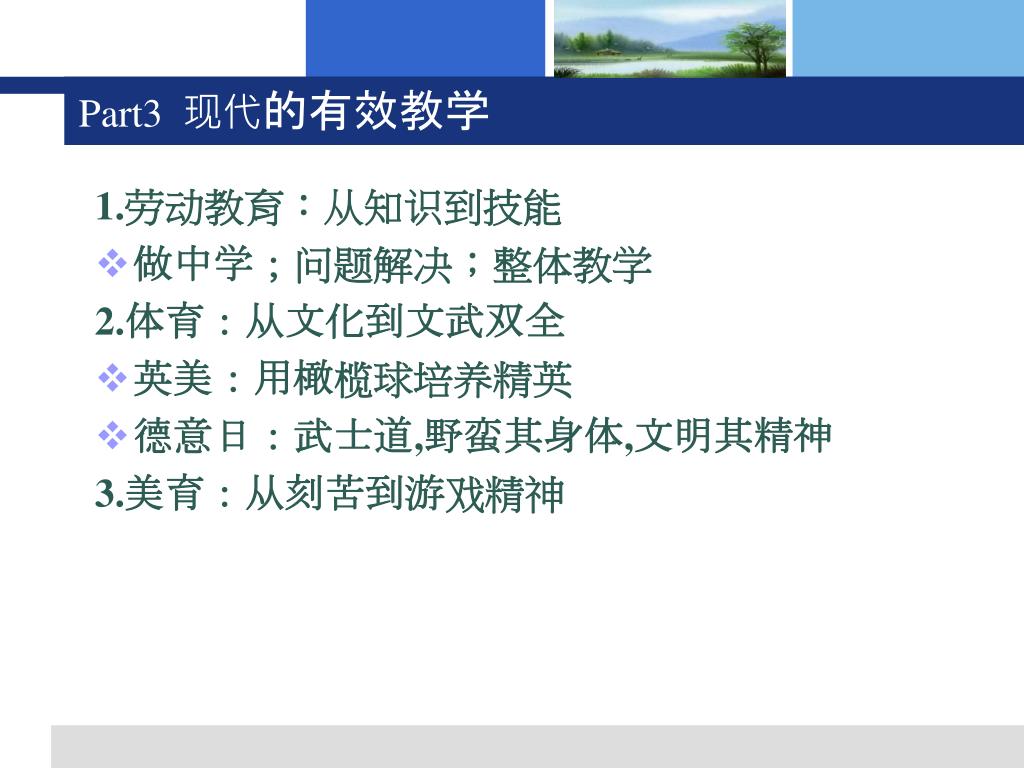 Part3 现代的有效教学

1.劳动教育：从知识到技能

❖做中学；问题解决；整体教学

2.体育：从文化到文武双全

❖英美：用橄榄球培养精英

❖德意日：武士道,野蛮其身体,文明其精神

3.美育：从刻苦到游戏精神